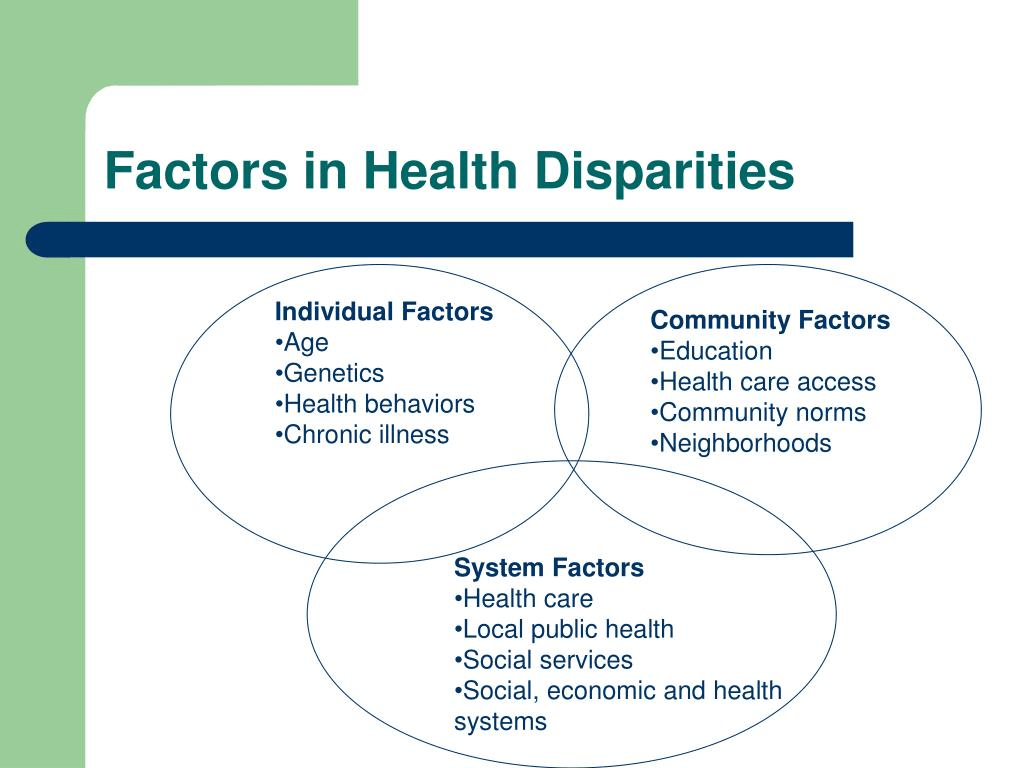 Factors in Health Disparities

Individual Factors
•Age
•Genetics
•Health behaviors
•Chronic illness

Community Factors
•Education
•Health care access
•Community norms
•Neighborhoods

System Factors
•Health care
•Local public health
•Social services
•Social, economic and health systems